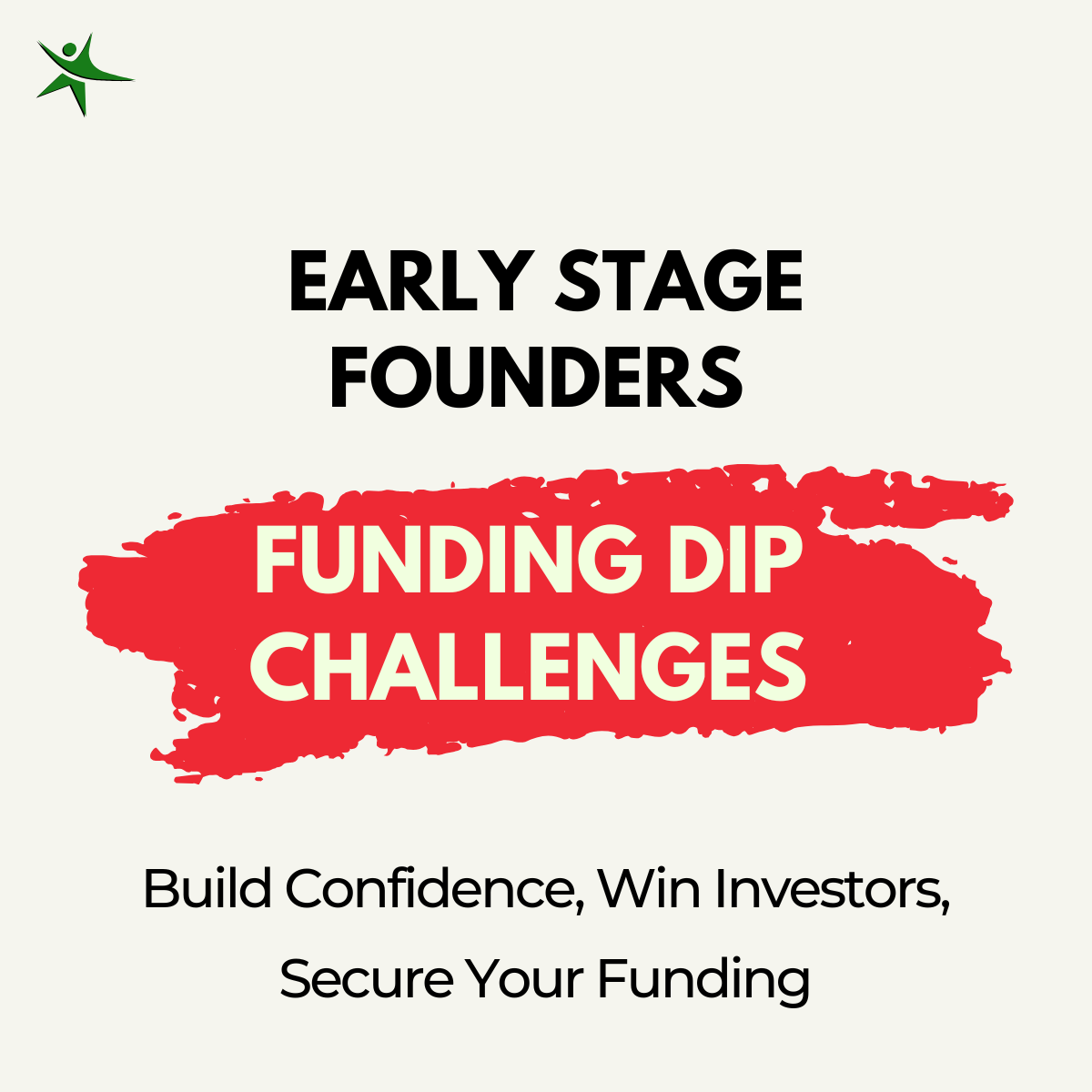 EARLY STAGE FOUNDERS

FUNDING DIP CHALLENGES

Build Confidence, Win Investors, Secure Your Funding